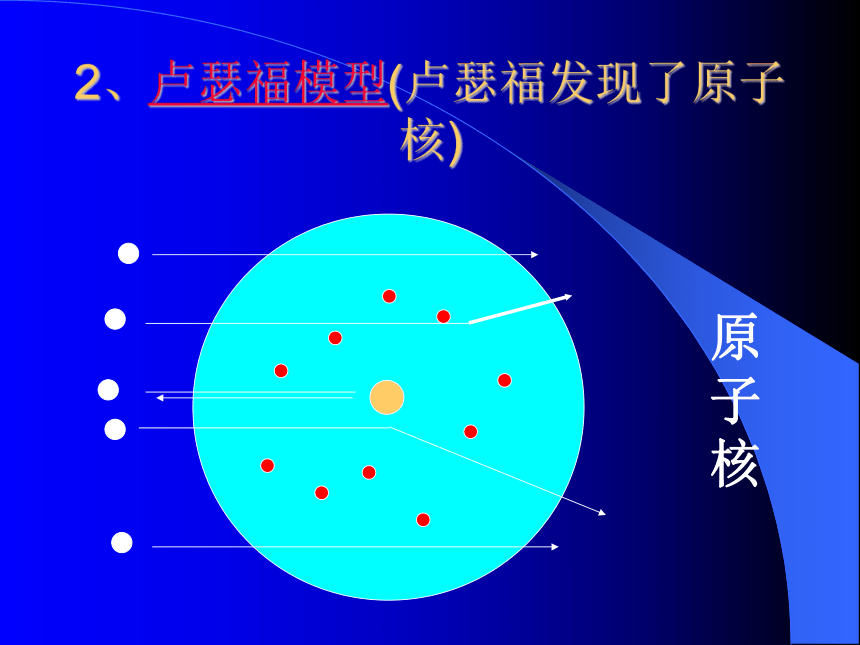 2、卢瑟福模型(卢瑟福发现了原子核)

原子核